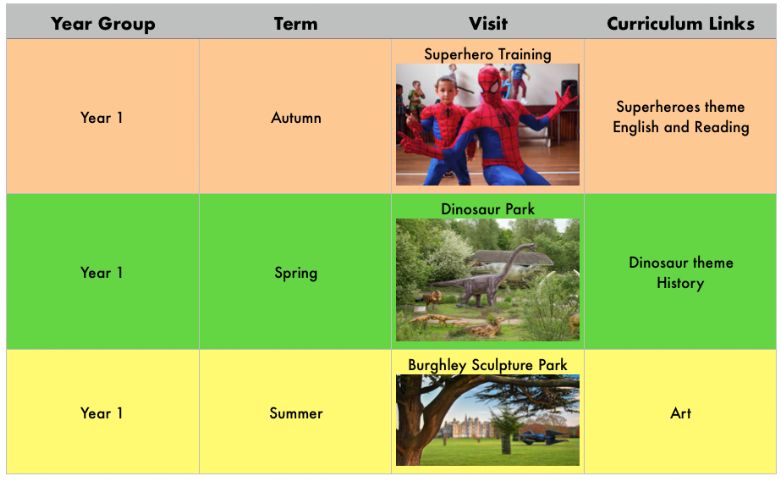 | Year Group | Term | Visit | Curriculum Links |
|---|---|---|---|
| Year 1 | Autumn | Superhero Training | Superheroes theme English and Reading |
| Year 1 | Spring | Dinosaur Park | Dinosaur theme History |
| Year 1 | Summer | Burghley Sculpture Park | Art |